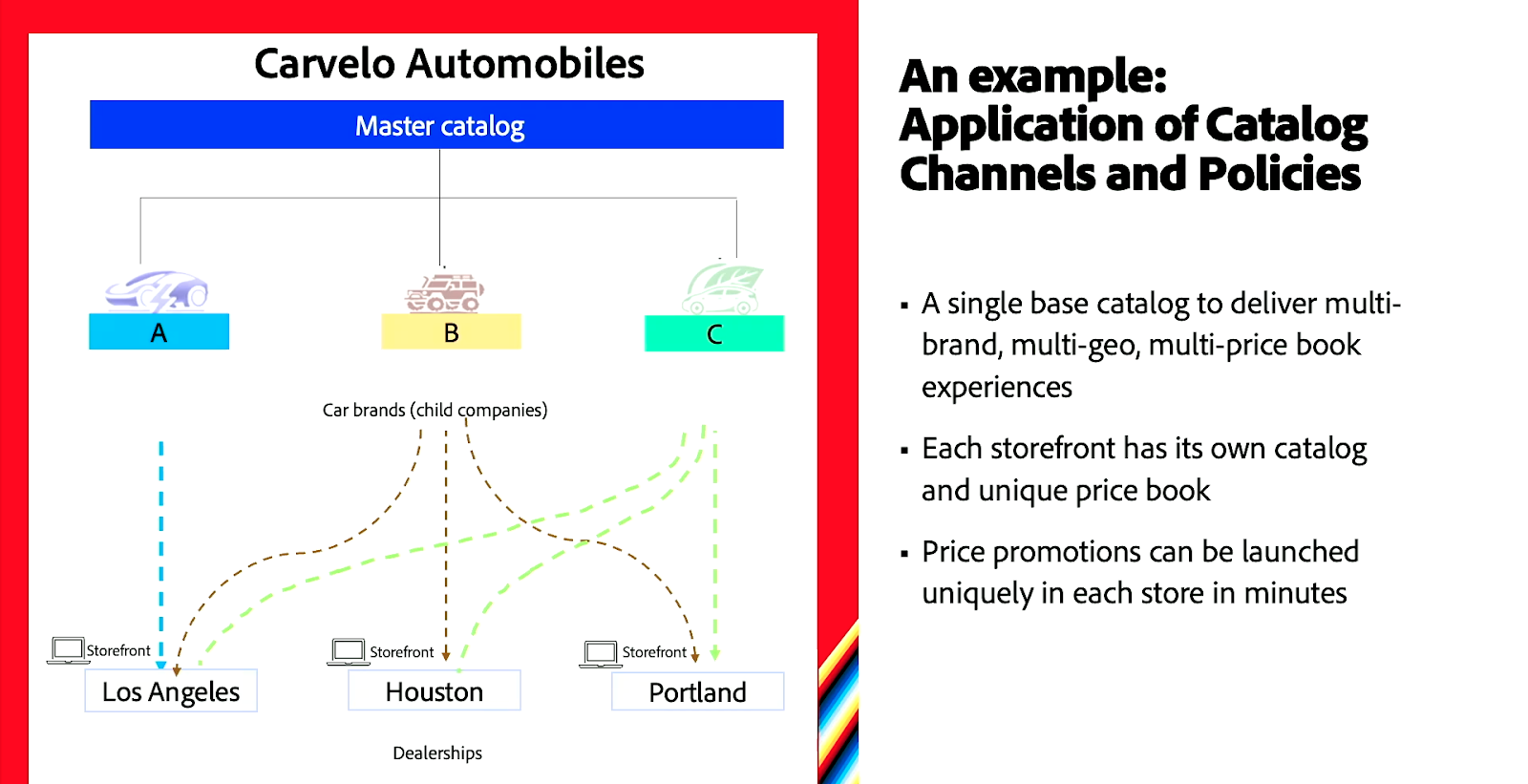 Carvelo Automobiles

Master catalog

A

B

C

Car brands (child companies)

Storefront

Los Angeles

Storefront

Houston

Storefront

Portland

Dealerships

An example: Application of Catalog Channels and Policies

▪ A single base catalog to deliver multi-brand, multi-geo, multi-price book experiences

▪ Each storefront has its own catalog and unique price book

▪ Price promotions can be launched uniquely in each store in minutes